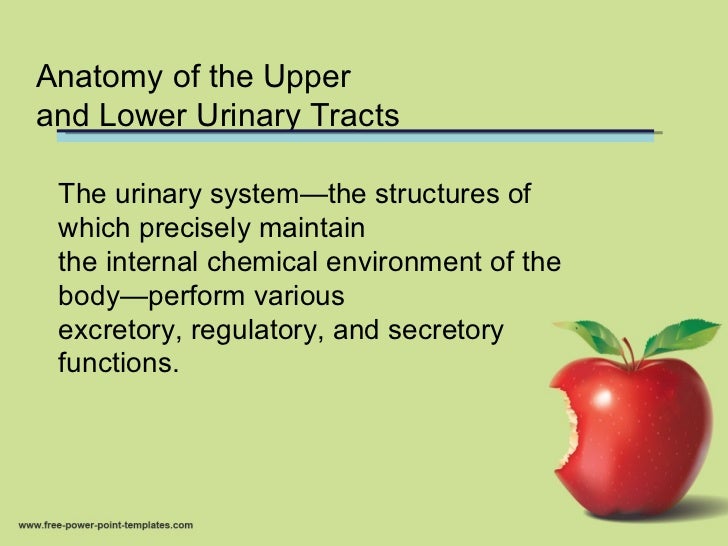 Anatomy of the Upper and Lower Urinary Tracts

The urinary system—the structures of which precisely maintain the internal chemical environment of the body—perform various excretory, regulatory, and secretory functions.

www.free-power-point-templates.com